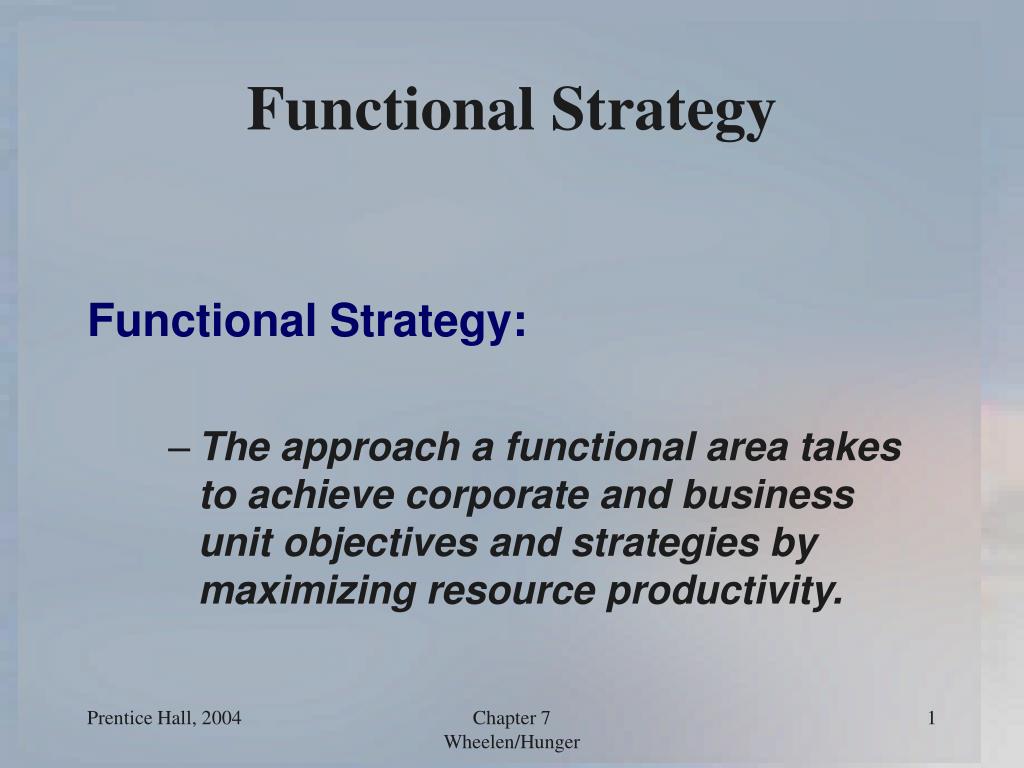 Functional Strategy

Functional Strategy:

– The approach a functional area takes to achieve corporate and business unit objectives and strategies by maximizing resource productivity.

Prentice Hall, 2004

Chapter 7
Wheelen/Hunger

1